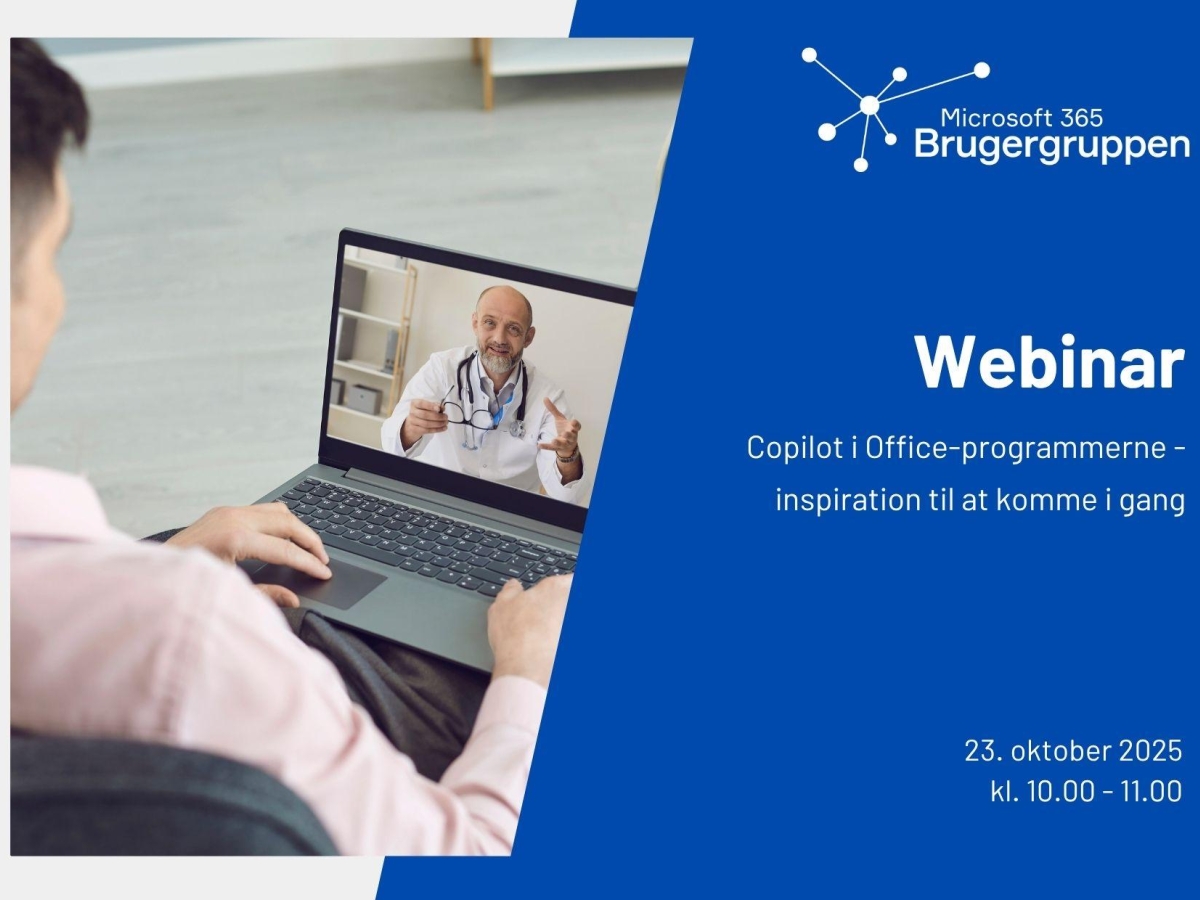 Microsoft 365
Brugergruppen

Webinar

Copilot i Office-programmerne - inspiration til at komme i gang

23. oktober 2025
kl. 10.00 - 11.00